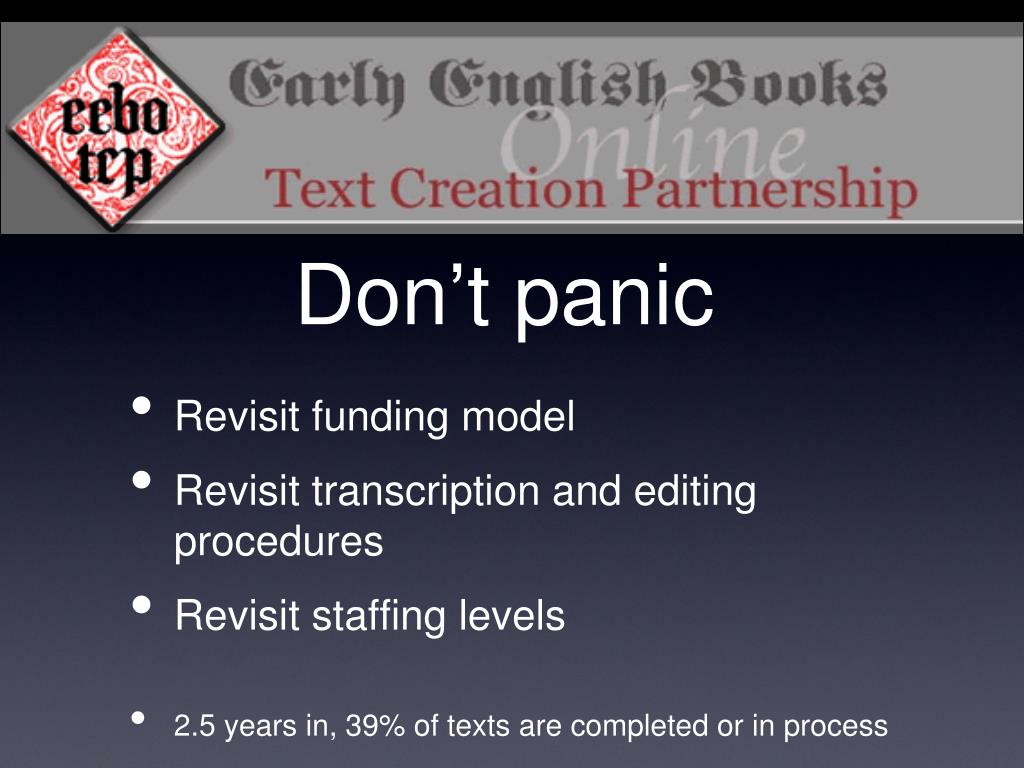 eebo tcp

Early English Books Online

Text Creation Partnership

Don’t panic

• Revisit funding model
• Revisit transcription and editing procedures
• Revisit staffing levels

• 2.5 years in, 39% of texts are completed or in process